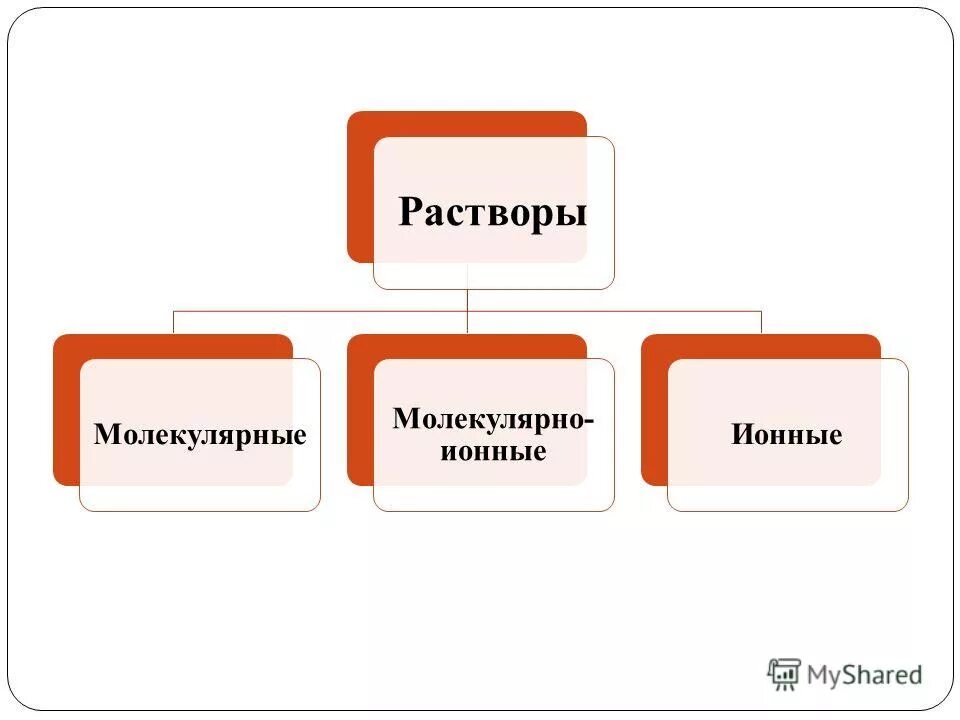 Растворы

Молекулярные

Молекулярно-ионные

Ионные

MyShared